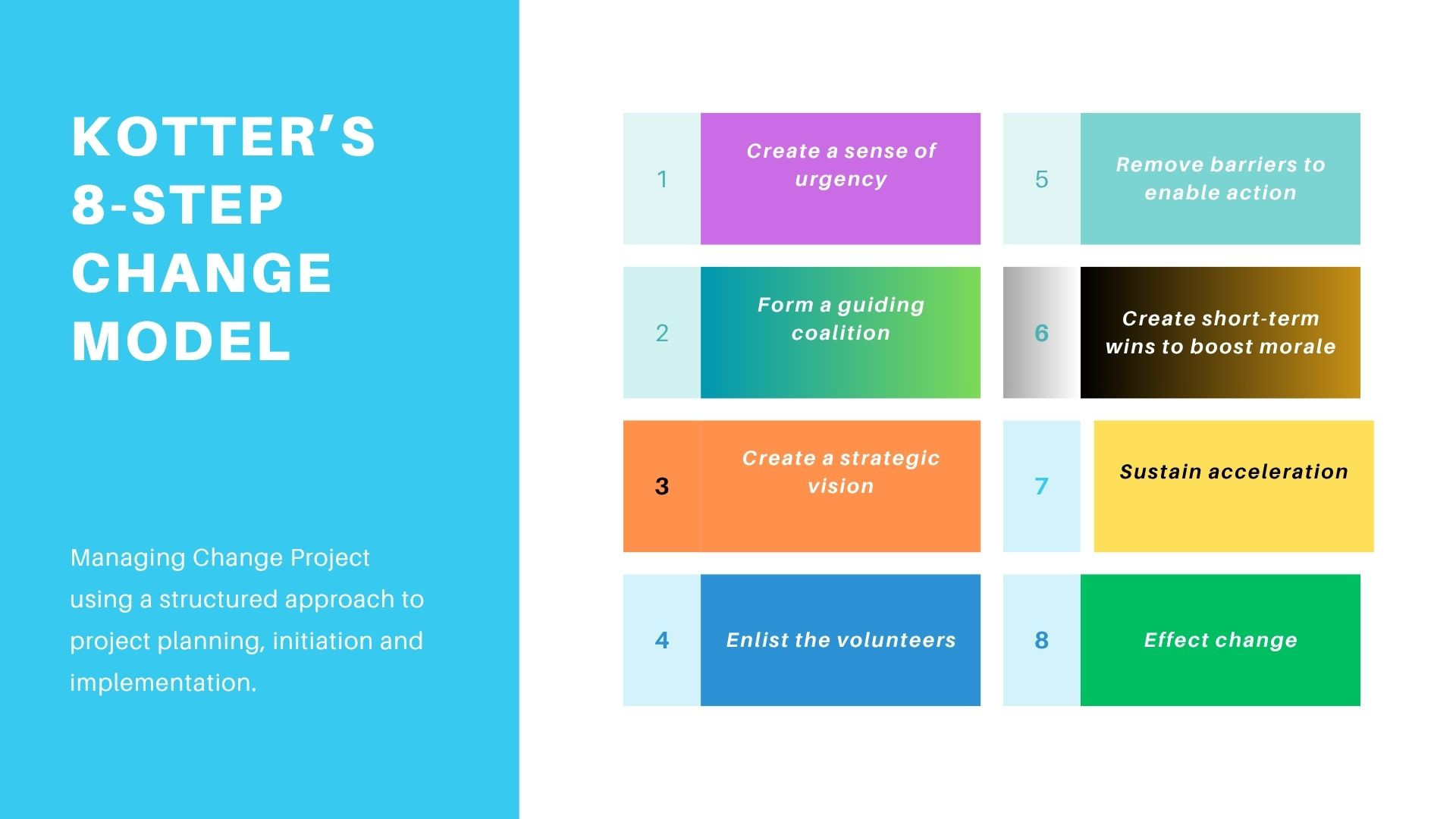 KOTTER'S 8-STEP CHANGE MODEL

Managing Change Project using a structured approach to project planning, initiation and implementation.

1 Create a sense of urgency

2 Form a guiding coalition

3 Create a strategic vision

4 Enlist the volunteers

5 Remove barriers to enable action

6 Create short-term wins to boost morale

7 Sustain acceleration

8 Effect change